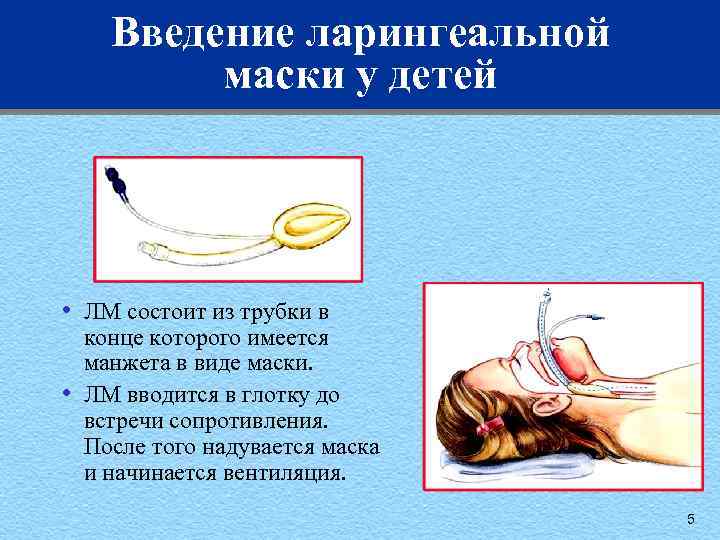 Введение ларингеальной маски у детей

• ЛМ состоит из трубки в конце которого имеется манжета в виде маски.

• ЛМ вводится в глотку до встречи сопротивления. После того надувается маска и начинается вентиляция.

5